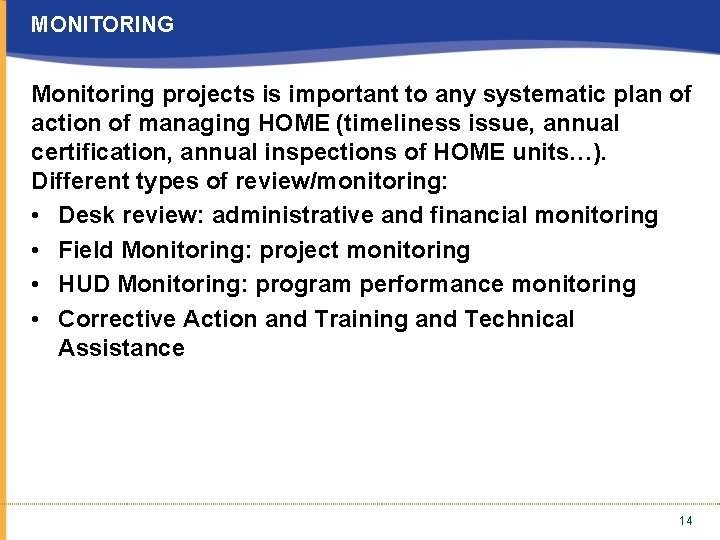 MONITORING

Monitoring projects is important to any systematic plan of action of managing HOME (timeliness issue, annual certification, annual inspections of HOME units…). Different types of review/monitoring:

• Desk review: administrative and financial monitoring
• Field Monitoring: project monitoring
• HUD Monitoring: program performance monitoring
• Corrective Action and Training and Technical Assistance

14